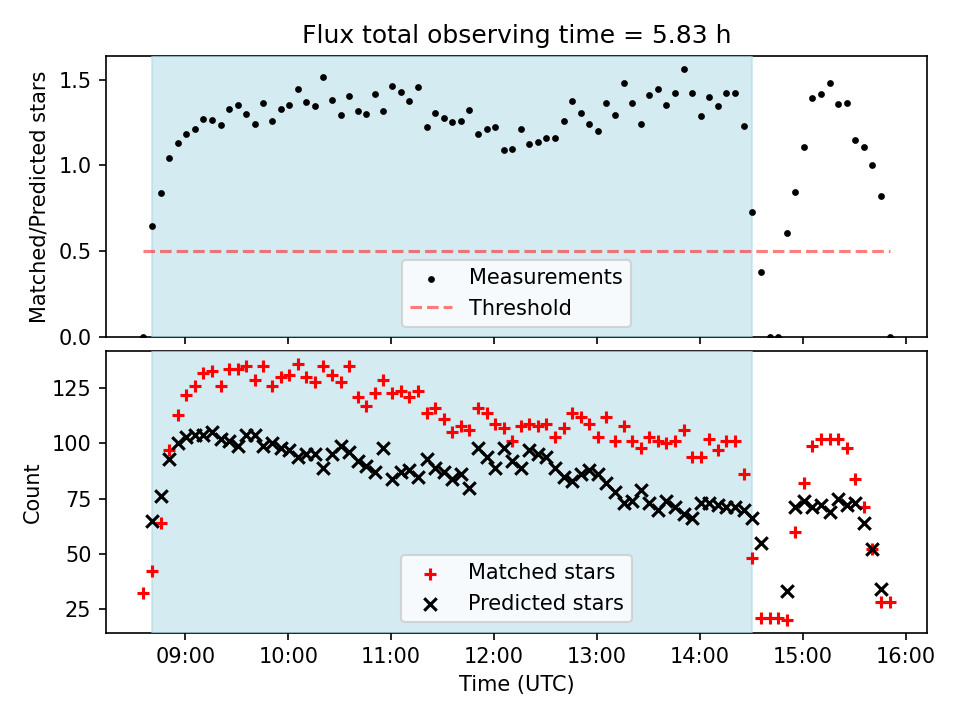 Flux total observing time = 5.83 h

Matched/Predicted stars

1.5
1.0
0.5
0.0

Measurements
Threshold

Count

125
100
75
50
25

Matched stars
Predicted stars

09:00
10:00
11:00
12:00
13:00
14:00
15:00
16:00

Time (UTC)